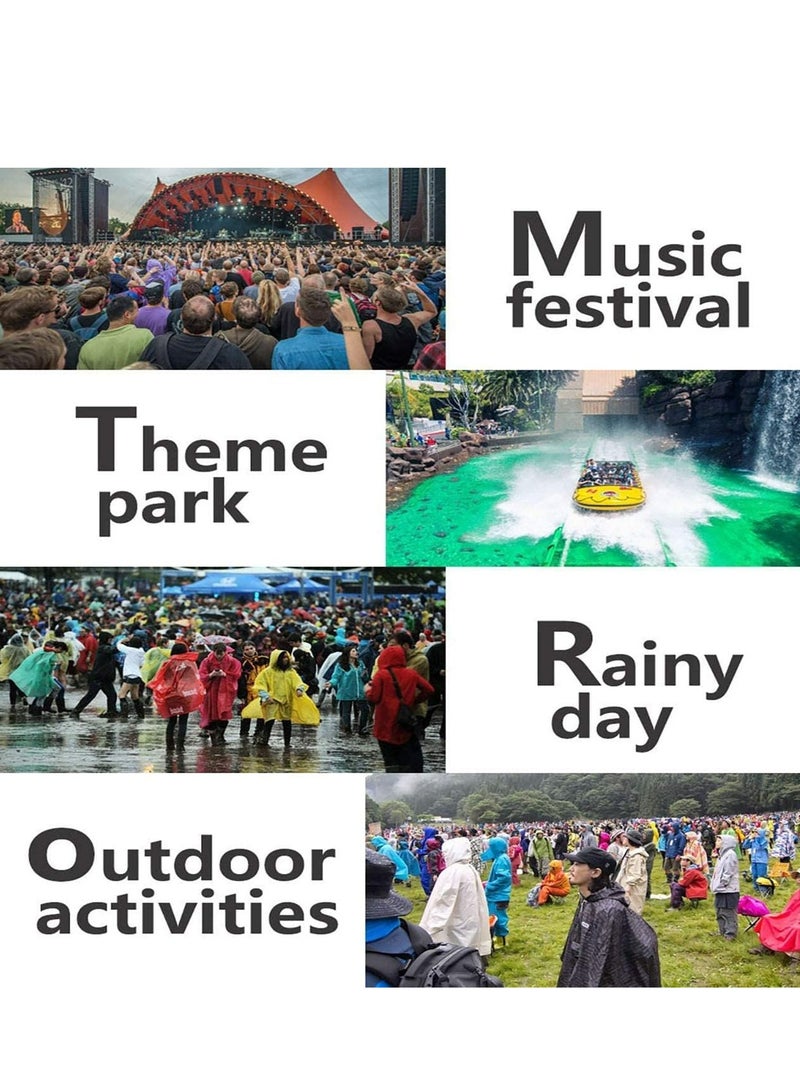 Music festival

Theme park

Rainy day

Outdoor activities